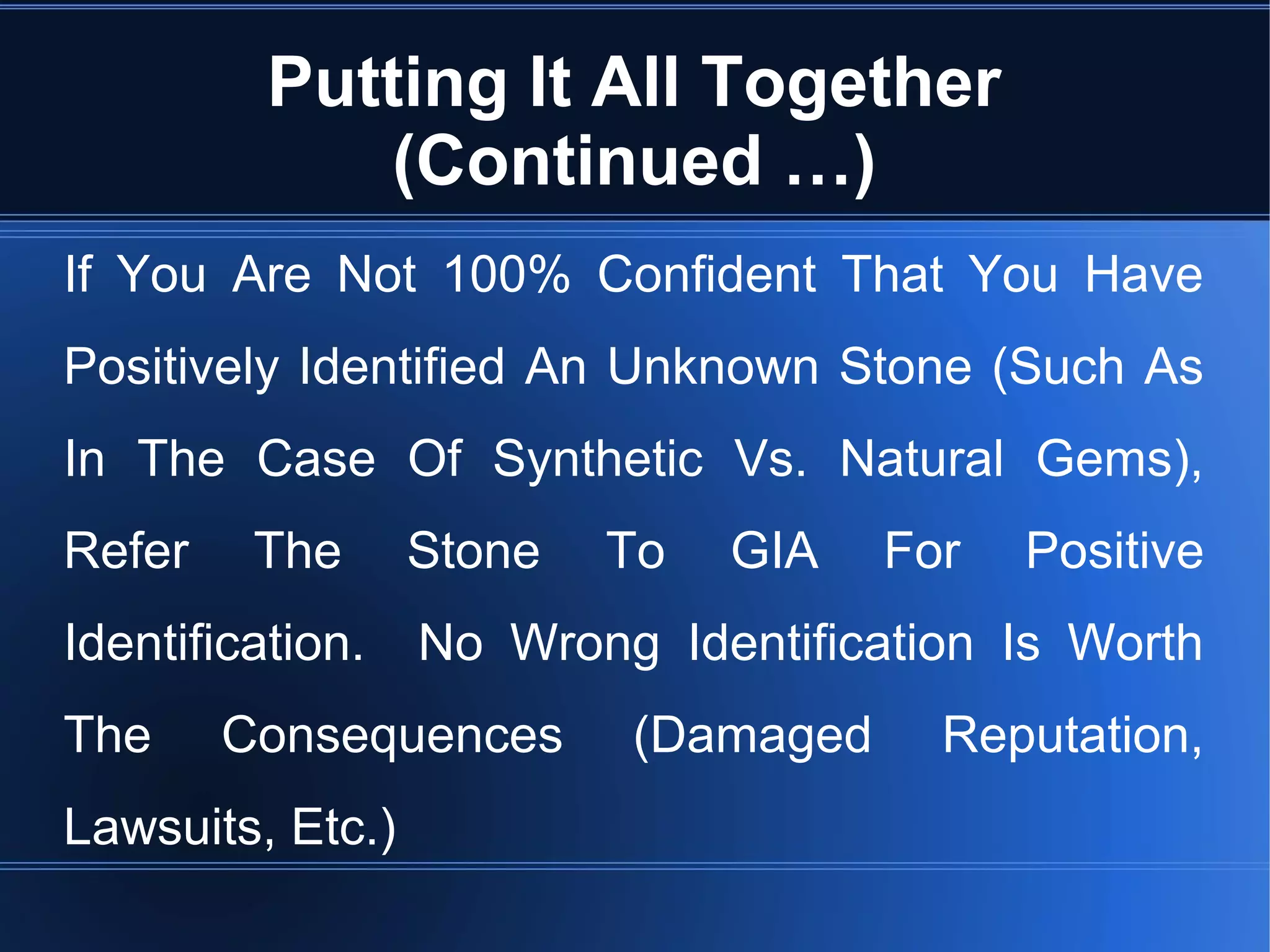 Putting It All Together (Continued …)

If You Are Not 100% Confident That You Have Positively Identified An Unknown Stone (Such As In The Case Of Synthetic Vs. Natural Gems), Refer The Stone To GIA For Positive Identification. No Wrong Identification Is Worth The Consequences (Damaged Reputation, Lawsuits, Etc.)